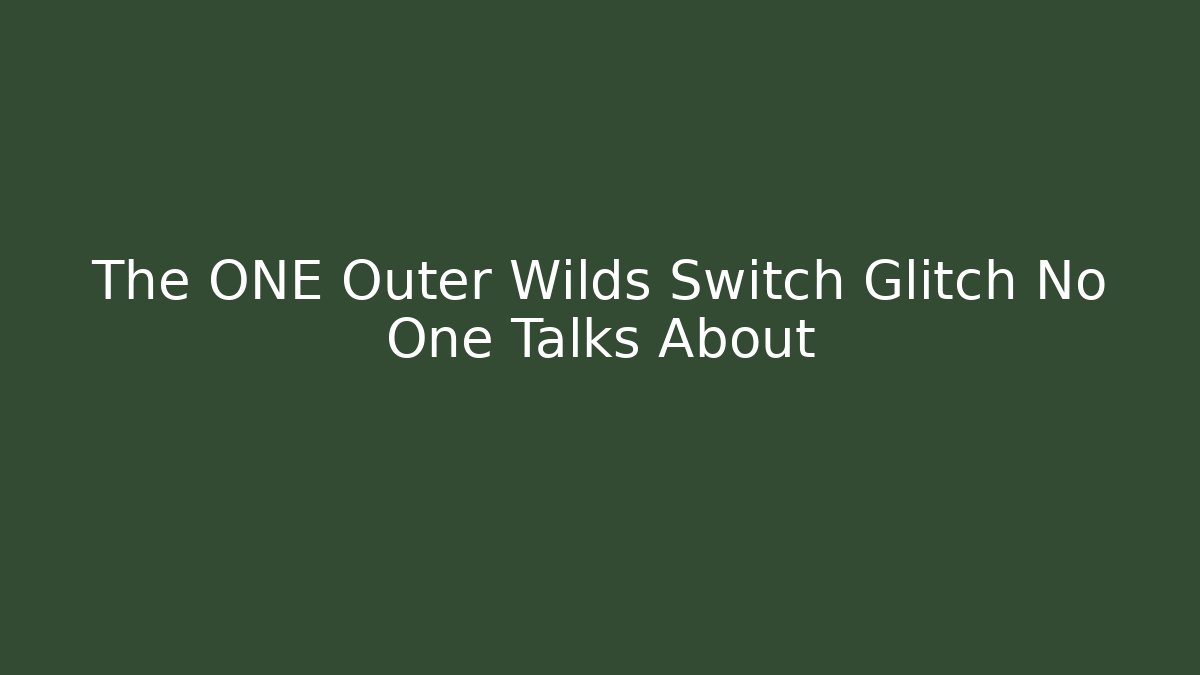 The ONE Outer Wilds Switch Glitch No One Talks About